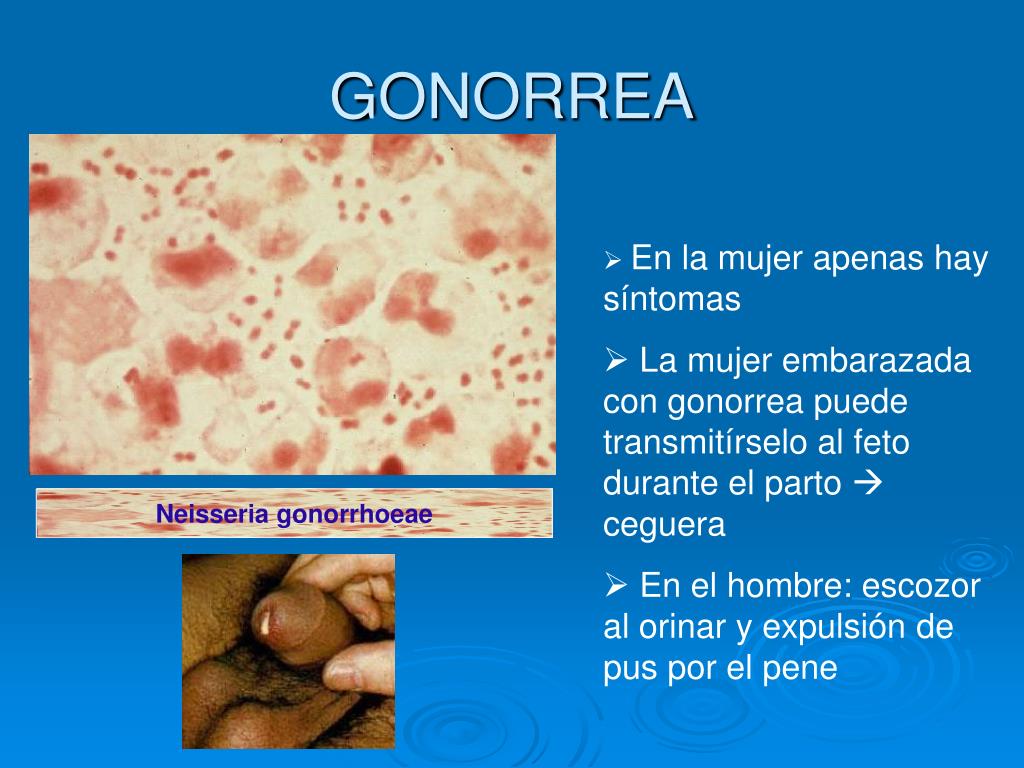 GONORREA

Neisseria gonorrhoeae

➢ En la mujer apenas hay síntomas

➢ La mujer embarazada con gonorrea puede transmitírselo al feto durante el parto → ceguera

➢ En el hombre: escozor al orinar y expulsión de pus por el pene